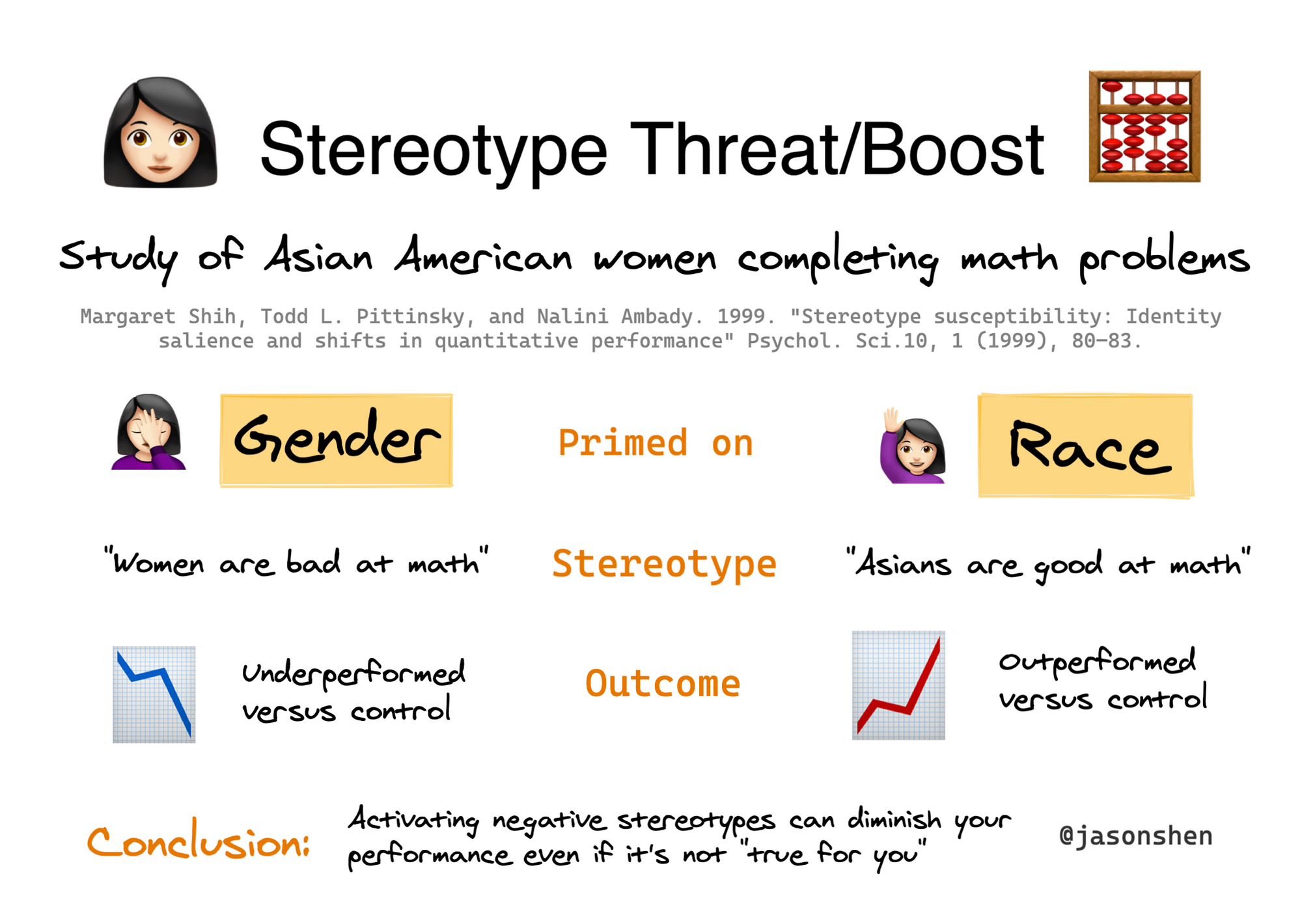 Stereotype Threat/Boost

Study of Asian American women completing math problems

Margaret Shih, Todd L. Pittinsky, and Nalini Ambady. 1999. "Stereotype susceptibility: Identity salience and shifts in quantitative performance" Psychol. Sci.10, 1 (1999), 80–83.

Gender

Primed on

Race

"Women are bad at math"

Stereotype

"Asians are good at math"

Underperformed versus control

Outcome

Outperformed versus control

Conclusion: Activating negative stereotypes can diminish your performance even if it's not "true for you"

@jasonshen